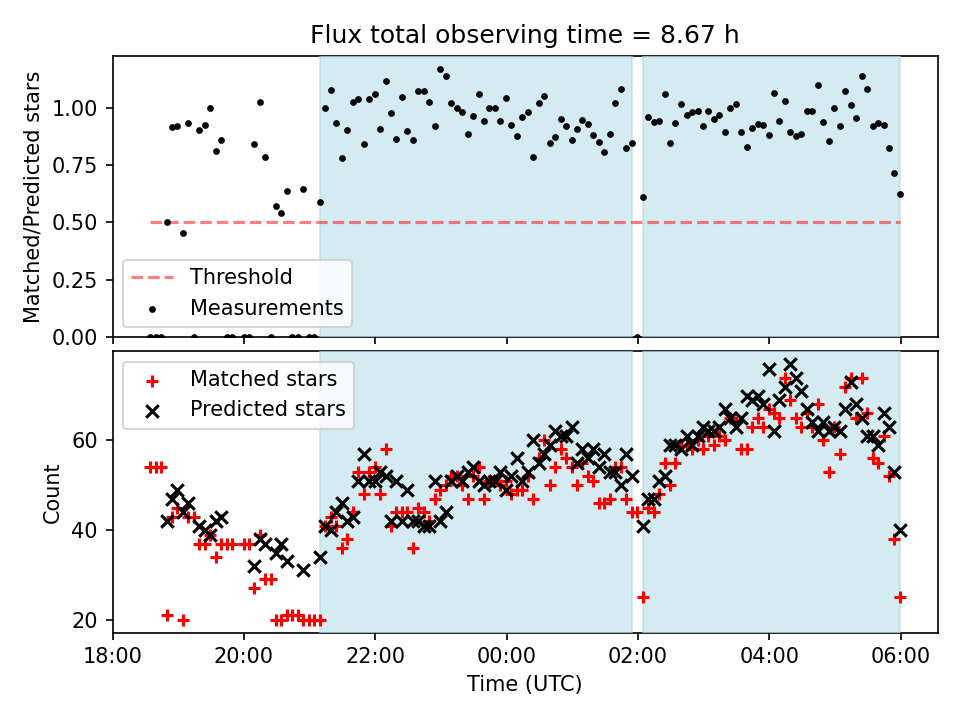 Flux total observing time = 8.67 h

Matched/Predicted stars

1.00
0.75
0.50
0.25
0.00

Threshold
Measurements

Matched stars
Predicted stars

Count

60
40
20

18:00
20:00
22:00
00:00
02:00
04:00
06:00

Time (UTC)